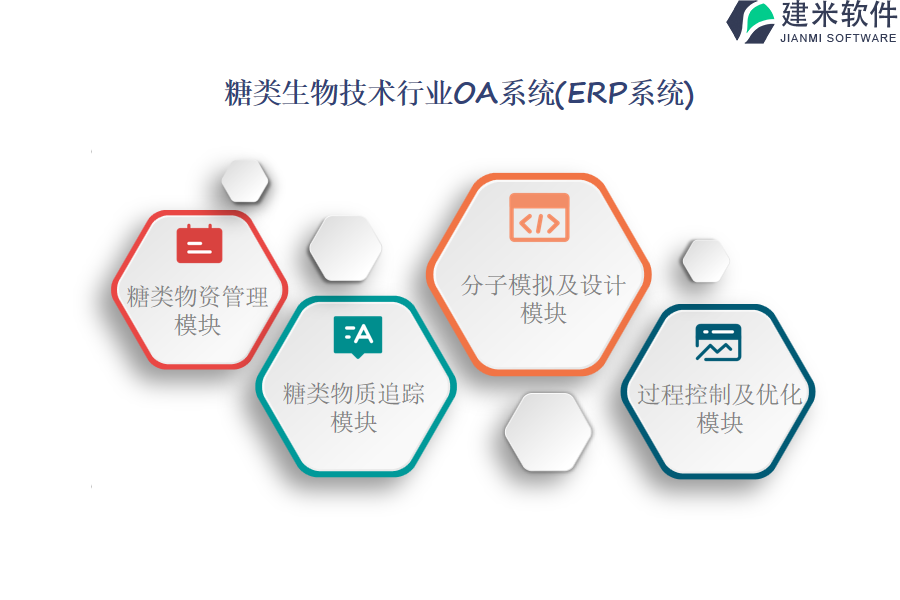 建米软件
JIANMI SOFTWARE

糖类生物技术行业OA系统(ERP系统)

糖类物资管理模块

糖类物质追踪模块

分子模拟及设计模块

过程控制及优化模块